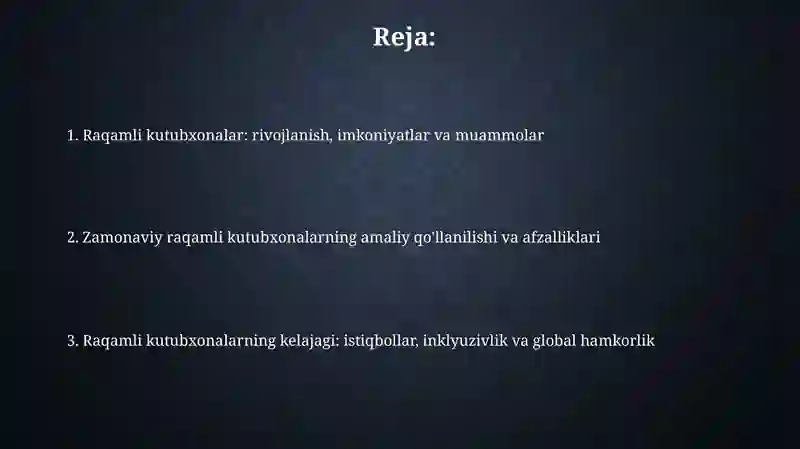 Reja:

1. Raqamli kutubxonalar: rivojlanish, imkoniyatlar va muammolar

2. Zamonaviy raqamli kutubxonalarning amaliy qo'llanilishi va afzalliklari

3. Raqamli kutubxonalarning kelajagi: istiqbollar, inklyuzivlik va global hamkorlik